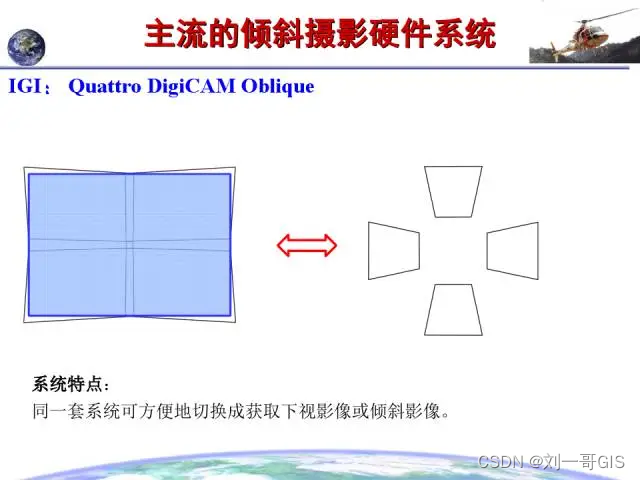 主流的倾斜摄影硬件系统

IGI： Quattro DigiCAM Oblique

系统特点：

同一套系统可方便地切换成获取下视影像或倾斜影像。

CSDN @刘一哥GIS